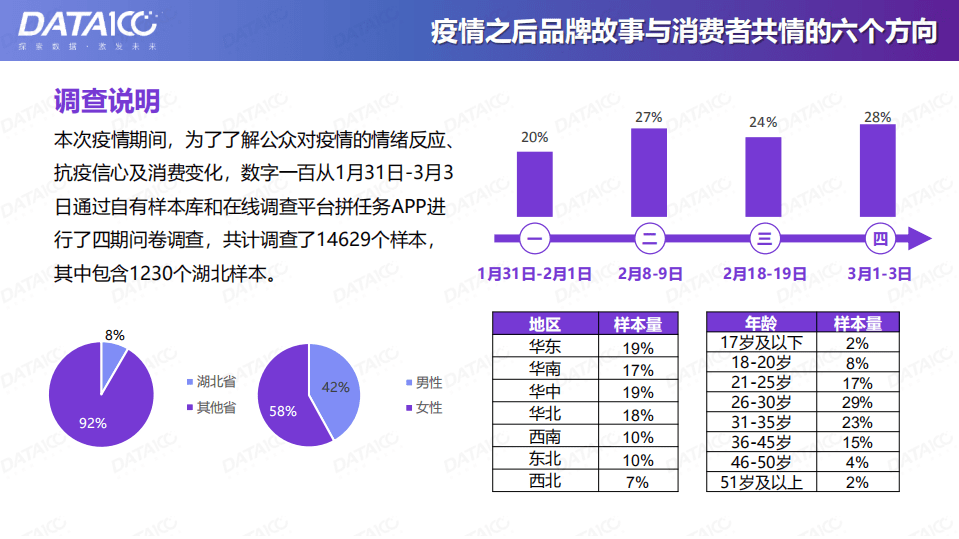 DATA100
探索数据 · 激发未来

疫情之后品牌故事与消费者共情的六个方向

调查说明

本次疫情期间，为了了解公众对疫情的情绪反应、抗疫信心及消费变化，数字一百从1月31日-3月3日通过自有样本库和在线调查平台拼任务APP进行了四期问卷调查，共计调查了14629个样本，其中包含1230个湖北样本。

20%
27%
24%
28%
一
二
三
四
1月31日-2月1日
2月8-9日
2月18-19日
3月1-3日

8%
92%
湖北省
其他省

42%
58%
男性
女性

| 地区 | 样本量 |
|---|---|
| 华东 | 19% |
| 华南 | 17% |
| 华中 | 19% |
| 华北 | 18% |
| 西南 | 10% |
| 东北 | 10% |
| 西北 | 7% |

| 年龄 | 样本量 |
|---|---|
| 17岁及以下 | 2% |
| 18-20岁 | 8% |
| 21-25岁 | 17% |
| 26-30岁 | 29% |
| 31-35岁 | 23% |
| 36-45岁 | 15% |
| 46-50岁 | 4% |
| 51岁及以上 | 2% |